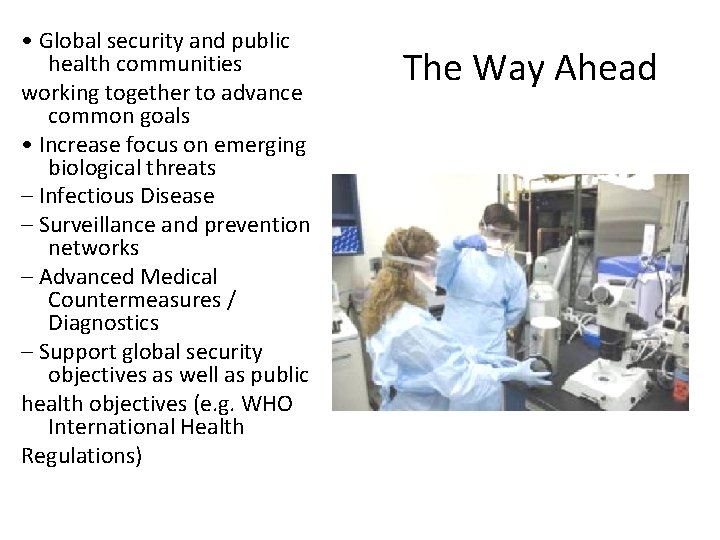 The Way Ahead

• Global security and public health communities working together to advance common goals
• Increase focus on emerging biological threats
– Infectious Disease
– Surveillance and prevention networks
– Advanced Medical Countermeasures / Diagnostics
– Support global security objectives as well as public health objectives (e.g. WHO International Health Regulations)